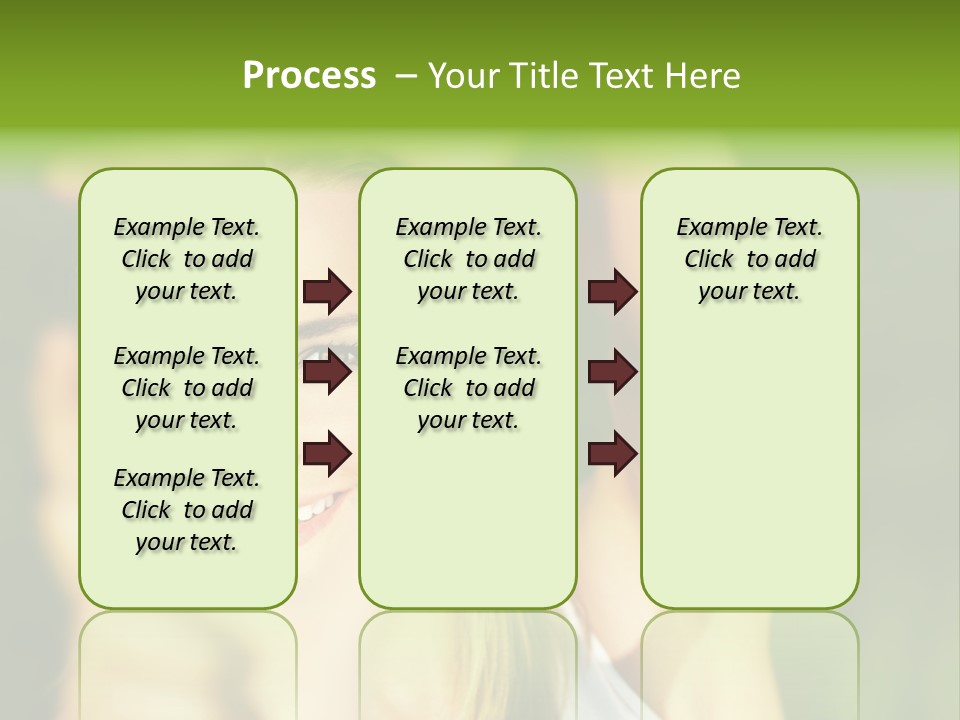 Process – Your Title Text Here

Example Text. Click to add your text.

Example Text. Click to add your text.

Example Text. Click to add your text.

Example Text. Click to add your text.

Example Text. Click to add your text.

Example Text. Click to add your text.